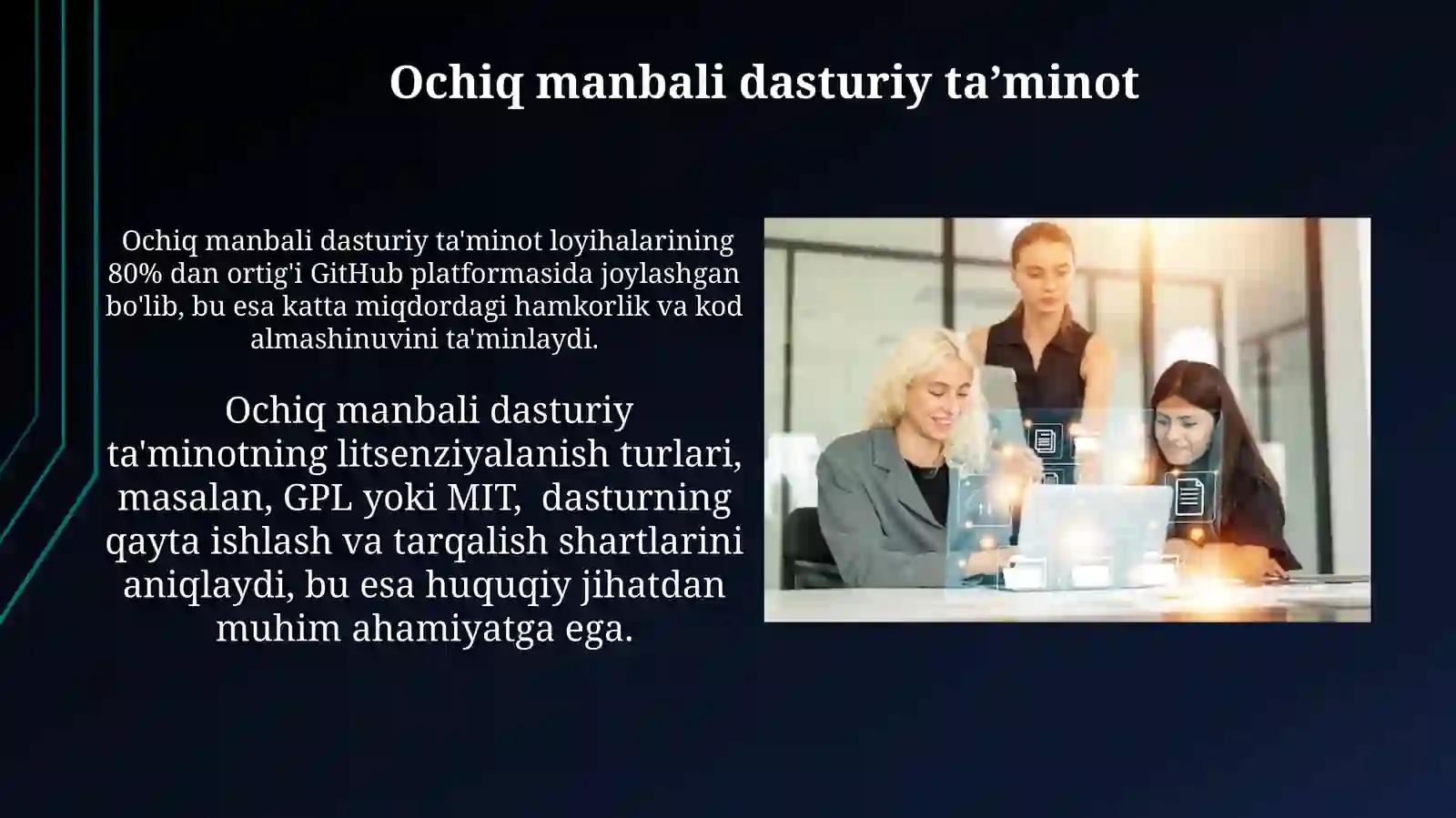 Ochiq manbali dasturiy ta’minot

Ochiq manbali dasturiy ta'minot loyihalarining 80% dan ortig'i GitHub platformasida joylashgan bo'lib, bu esa katta miqdordagi hamkorlik va kod almashinuvini ta'minlaydi.

Ochiq manbali dasturiy ta'minotning litsenziyalanish turlari, masalan, GPL yoki MIT, dasturning qayta ishlash va tarqalish shartlarini aniqlaydi, bu esa huquqiy jihatdan muhim ahamiyatga ega.